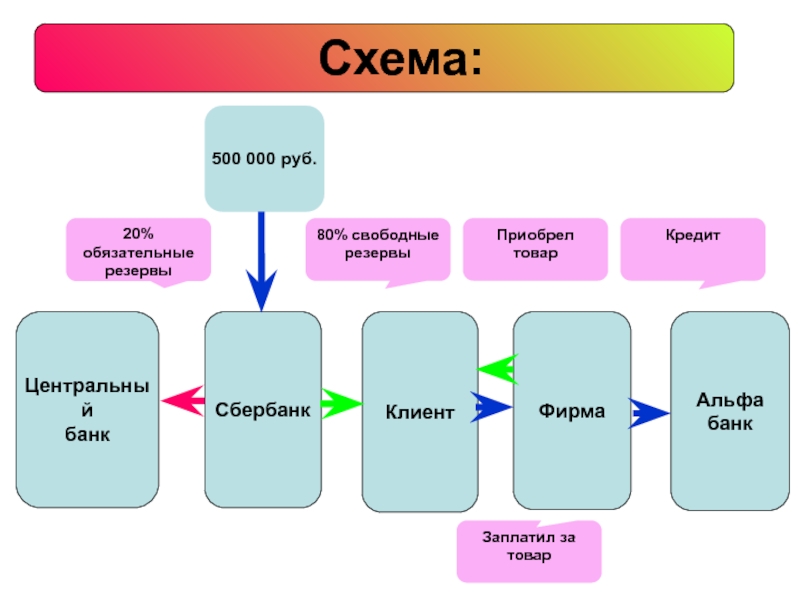 Схема:

500 000 руб.

20% обязательные резервы

80% свободные резервы

Приобрел товар

Кредит

Центральный банк

Сбербанк

Клиент

Фирма

Альфа банк

Заплатил за товар